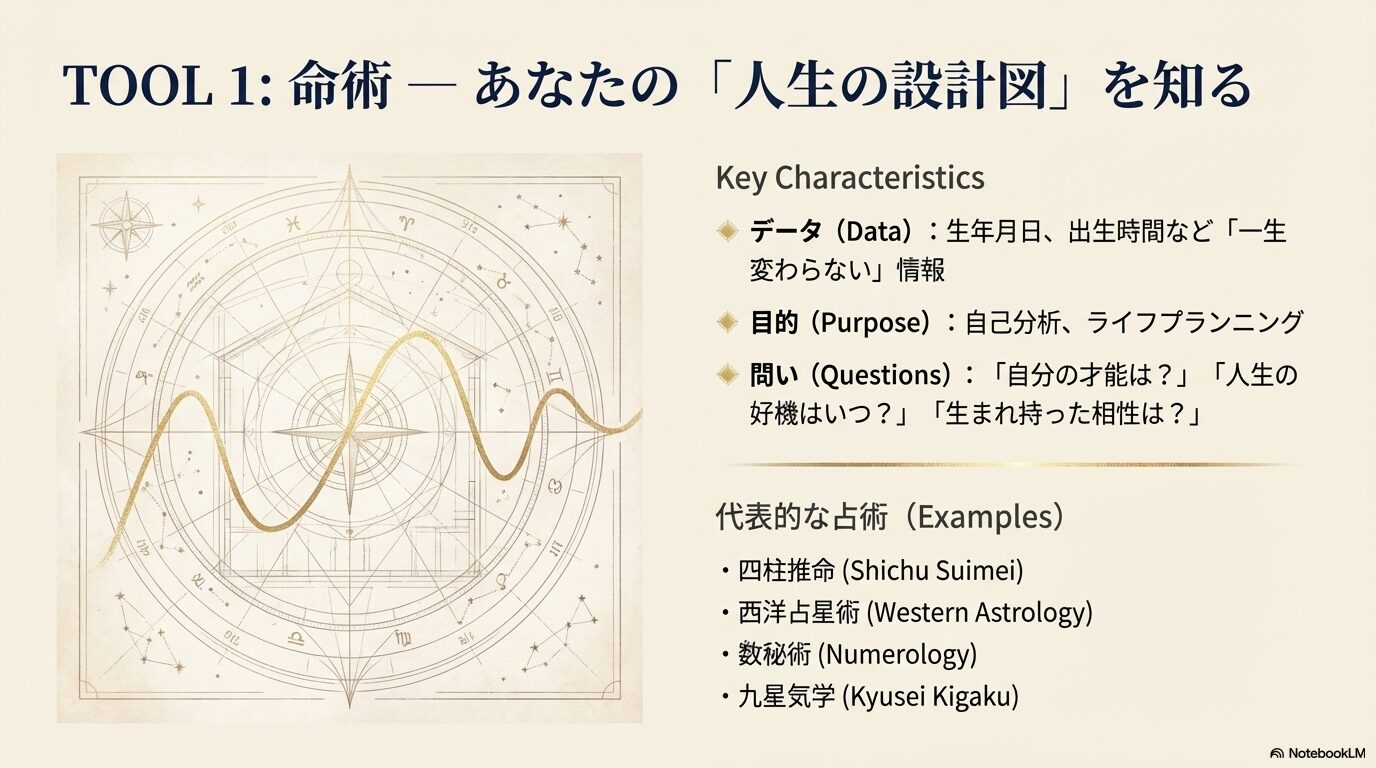 TOOL 1: 命術 — あなたの「人生の設計図」を知る

Key Characteristics

データ（Data）：生年月日、出生時間など「一生変わらない」情報

目的（Purpose）：自己分析、ライフプランニング

問い（Questions）：「自分の才能は？」「人生の好機はいつ？」「生まれ持った相性は？」

代表的な占術（Examples）

・四柱推命 (Shichu Suimei)
・西洋占星術 (Western Astrology)
・数秘術 (Numerology)
・九星気学 (Kyusei Kigaku)

NotebookLM